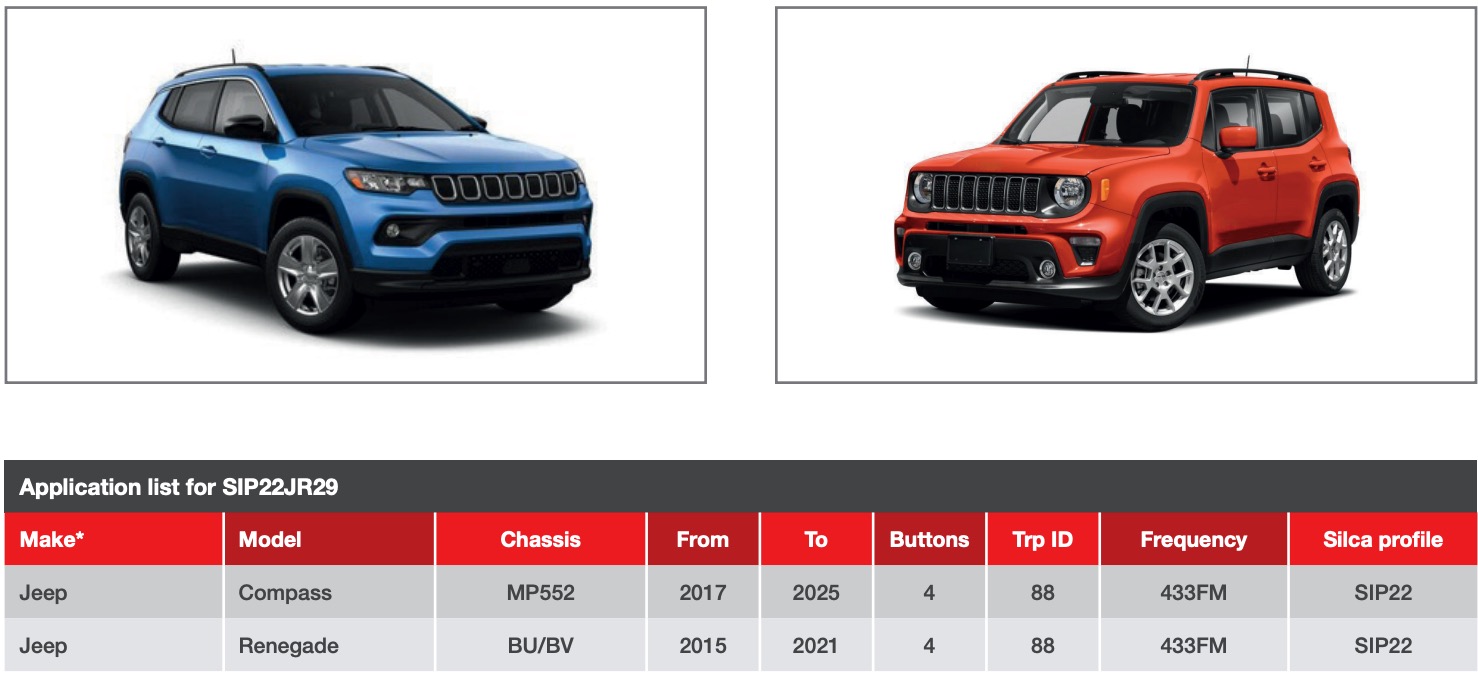 Application list for SIP22JR29

| Make* | Model | Chassis | From | To | Buttons | Trp ID | Frequency | Silca profile |
|---|---|---|---|---|---|---|---|---|
| Jeep | Compass | MP552 | 2017 | 2025 | 4 | 88 | 433FM | SIP22 |
| Jeep | Renegade | BU/BV | 2015 | 2021 | 4 | 88 | 433FM | SIP22 |